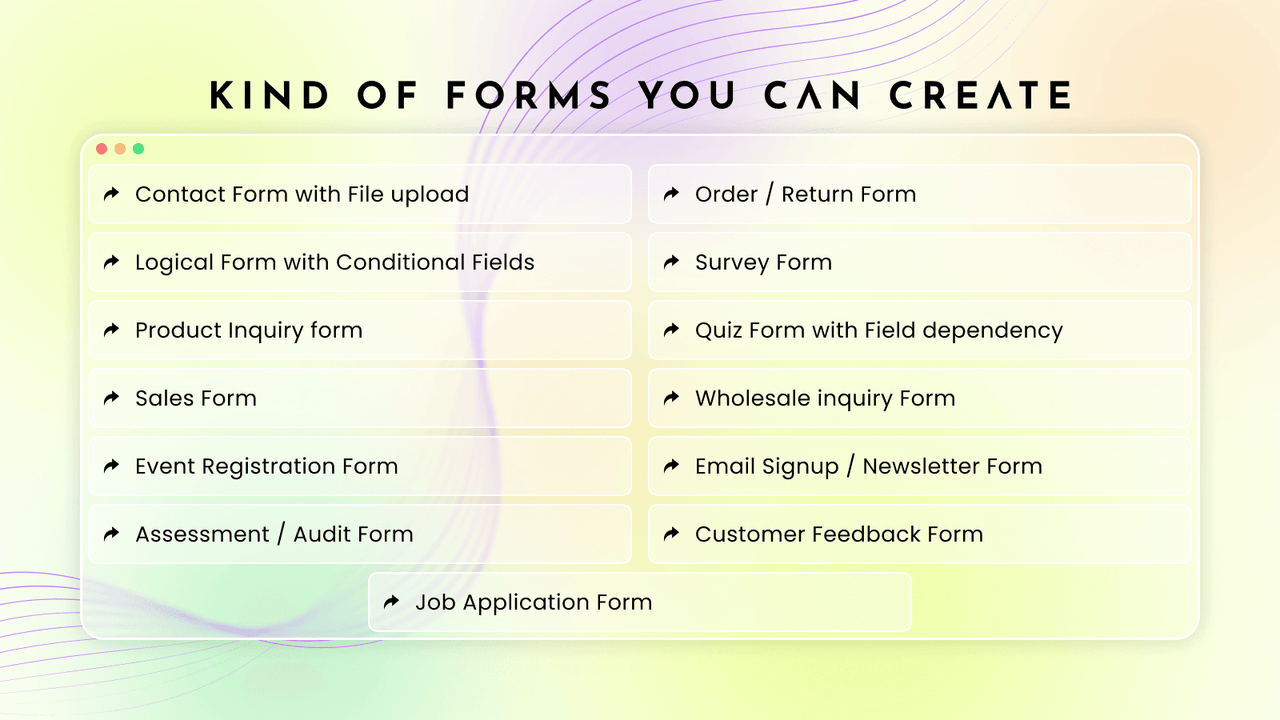 KIND OF FORMS YOU CAN CREATE

Contact Form with File upload

Logical Form with Conditional Fields

Product Inquiry form

Sales Form

Event Registration Form

Assessment / Audit Form

Order / Return Form

Survey Form

Quiz Form with Field dependency

Wholesale inquiry Form

Email Signup / Newsletter Form

Customer Feedback Form

Job Application Form